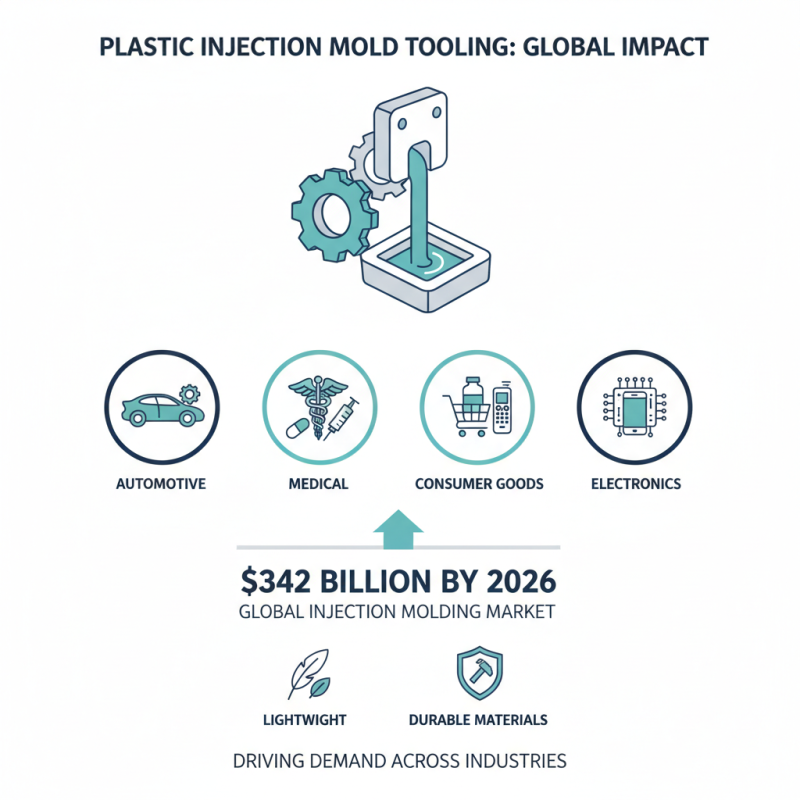 PLASTIC INJECTION MOLD TOOLING: GLOBAL IMPACT

AUTOMOTIVE

MEDICAL

CONSUMER GOODS

ELECTRONICS

$342 BILLION BY 2026

GLOBAL INJECTION MOLDING MARKET

LIGHTWIGHT

DURABLE MATERIALS

DRIVING DEMAND ACROSS INDUSTRIES